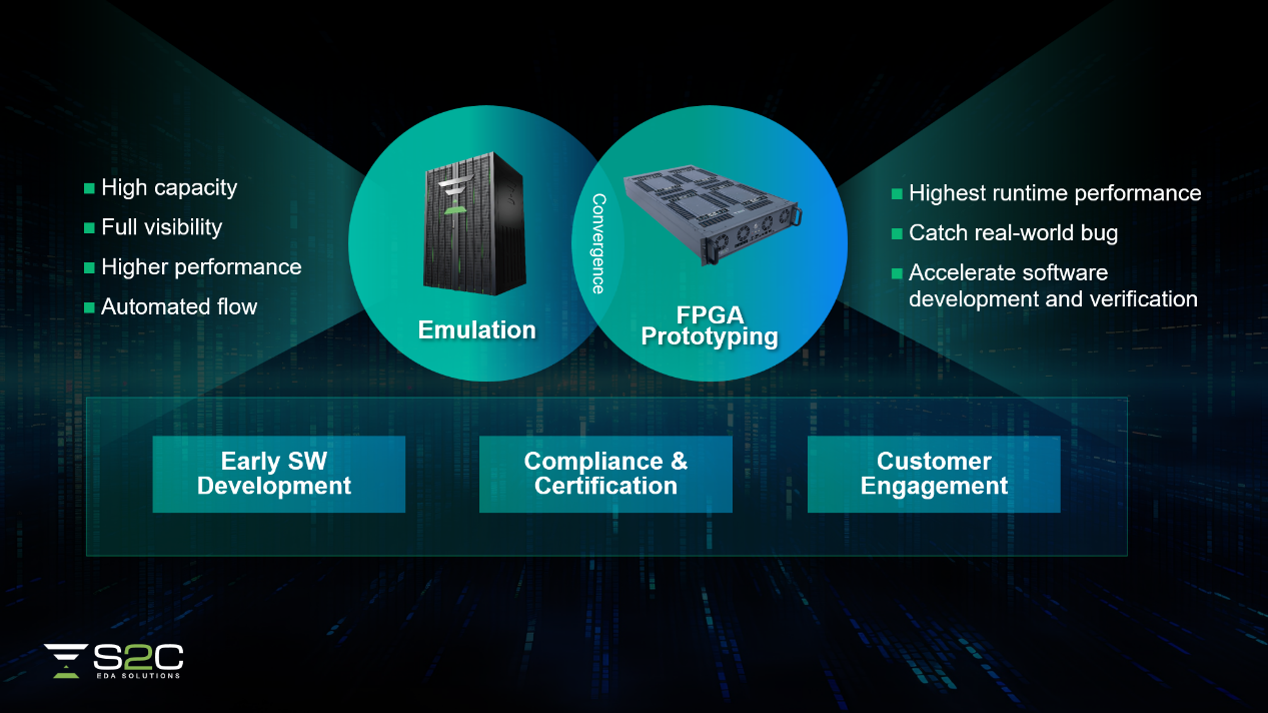 ■ High capacity
■ Full visibility
■ Higher performance
■ Automated flow

Emulation

Convergence

FPGA Prototyping

■ Highest runtime performance
■ Catch real-world bug
■ Accelerate software development and verification

Early SW Development

Compliance & Certification

Customer Engagement

S2C
EDA SOLUTIONS